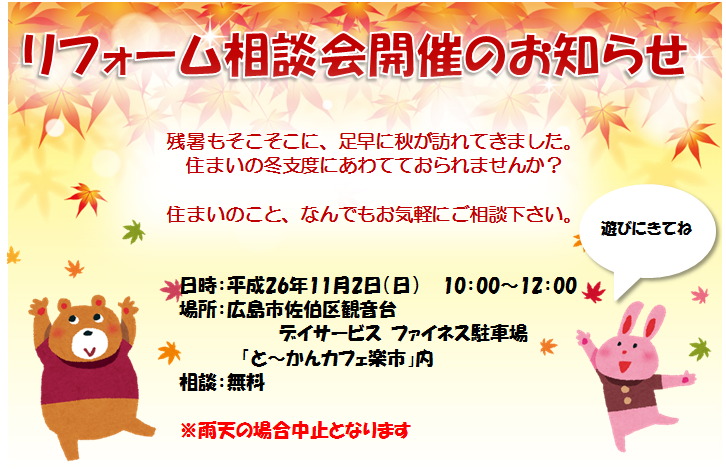 リフォーム相談会開催のお知らせ

残暑もそこそこに、足早に秋が訪れてきました。
住まいの冬支度にあわてておられませんか？

住まいのこと、なんでもお気軽にご相談下さい。

遊びにきてね

日時：平成26年11月2日（日）　10:00～12:00
場所：広島市佐伯区観音台
デイサービス ファイネス駐車場
「と～かんカフェ楽市」内
相談：無料

※雨天の場合中止となります